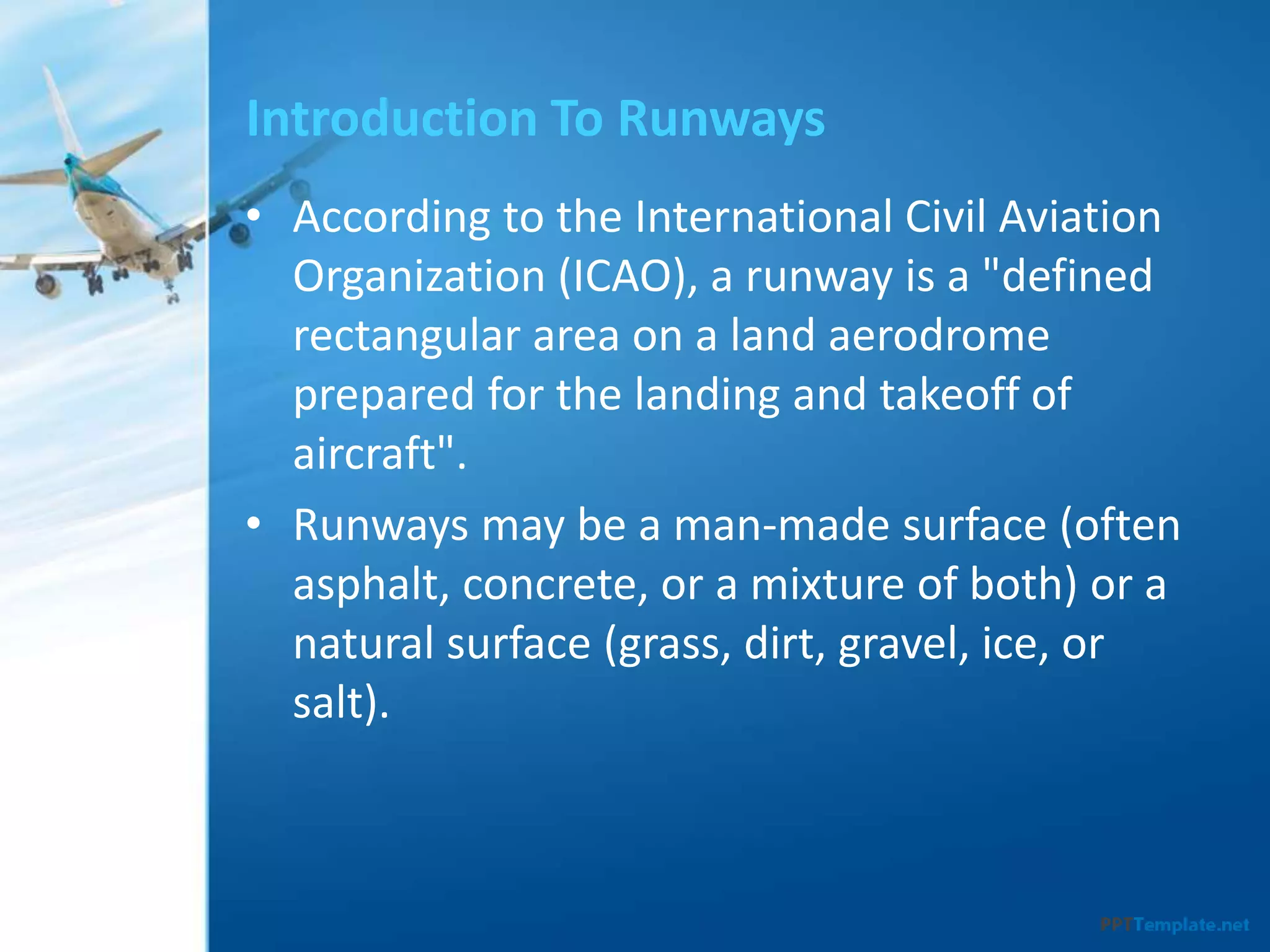 Introduction To Runways

• According to the International Civil Aviation Organization (ICAO), a runway is a "defined rectangular area on a land aerodrome prepared for the landing and takeoff of aircraft".

• Runways may be a man-made surface (often asphalt, concrete, or a mixture of both) or a natural surface (grass, dirt, gravel, ice, or salt).

PPTTemplate.net